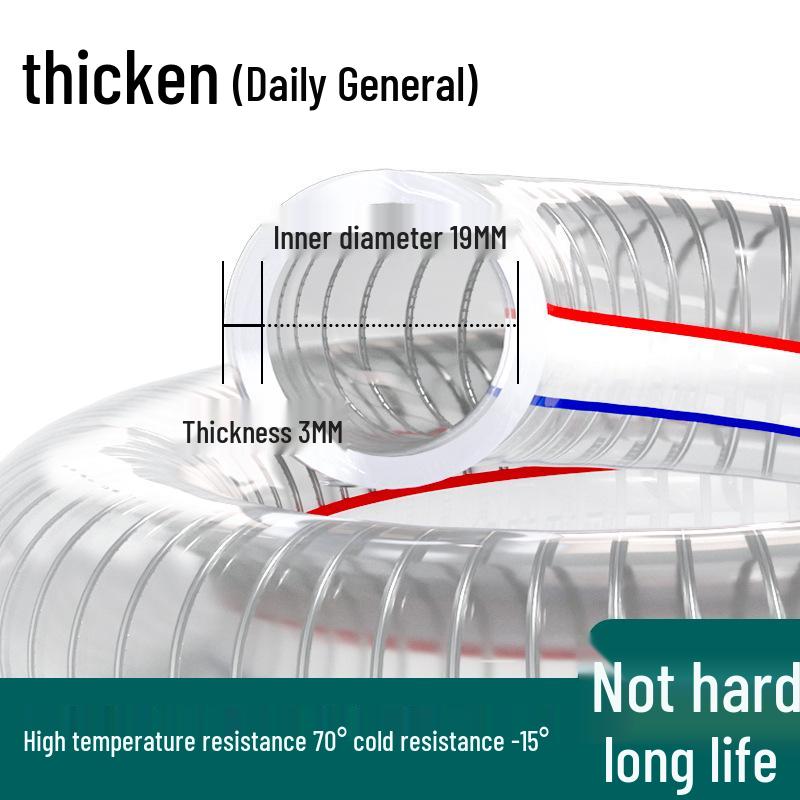 thicken (Daily General)

Inner diameter 19MM

Thickness 3MM

High temperature resistance 70° cold resistance -15°

Not hard long life